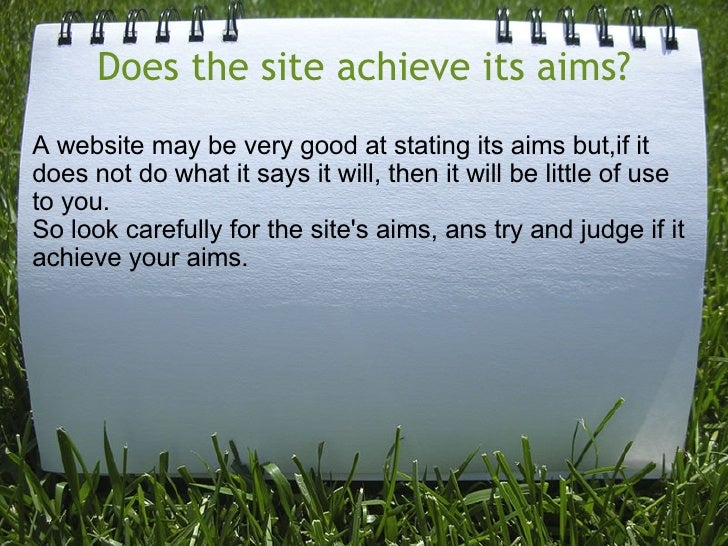 Does the site achieve its aims?

A website may be very good at stating its aims but,if it does not do what it says it will, then it will be little of use to you.
So look carefully for the site's aims, ans try and judge if it achieve your aims.